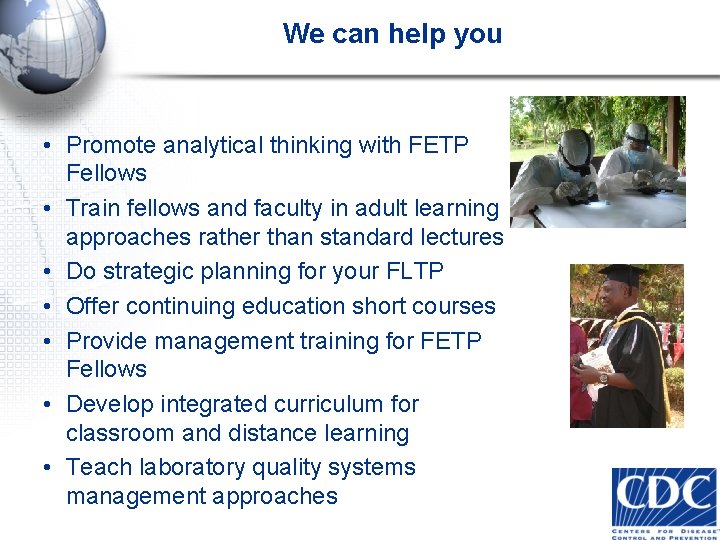 We can help you

• Promote analytical thinking with FETP Fellows
• Train fellows and faculty in adult learning approaches rather than standard lectures
• Do strategic planning for your FLTP
• Offer continuing education short courses
• Provide management training for FETP Fellows
• Develop integrated curriculum for classroom and distance learning
• Teach laboratory quality systems management approaches

CDC
CENTERS FOR DISEASE CONTROL AND PREVENTION